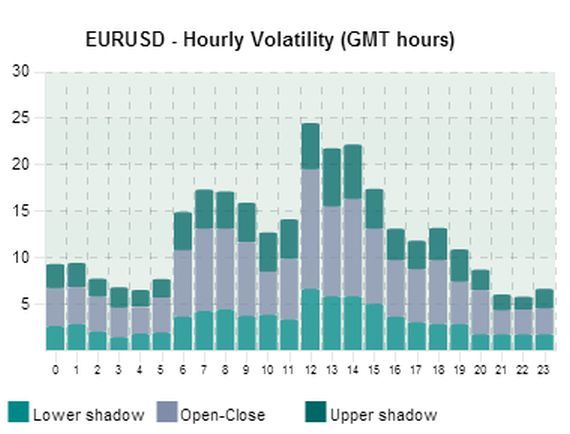 EURUSD - Hourly Volatility (GMT hours)

30
25
20
15
10
5

0 1 2 3 4 5 6 7 8 9 10 11 12 13 14 15 16 17 18 19 20 21 22 23

Lower shadow Open-Close Upper shadow